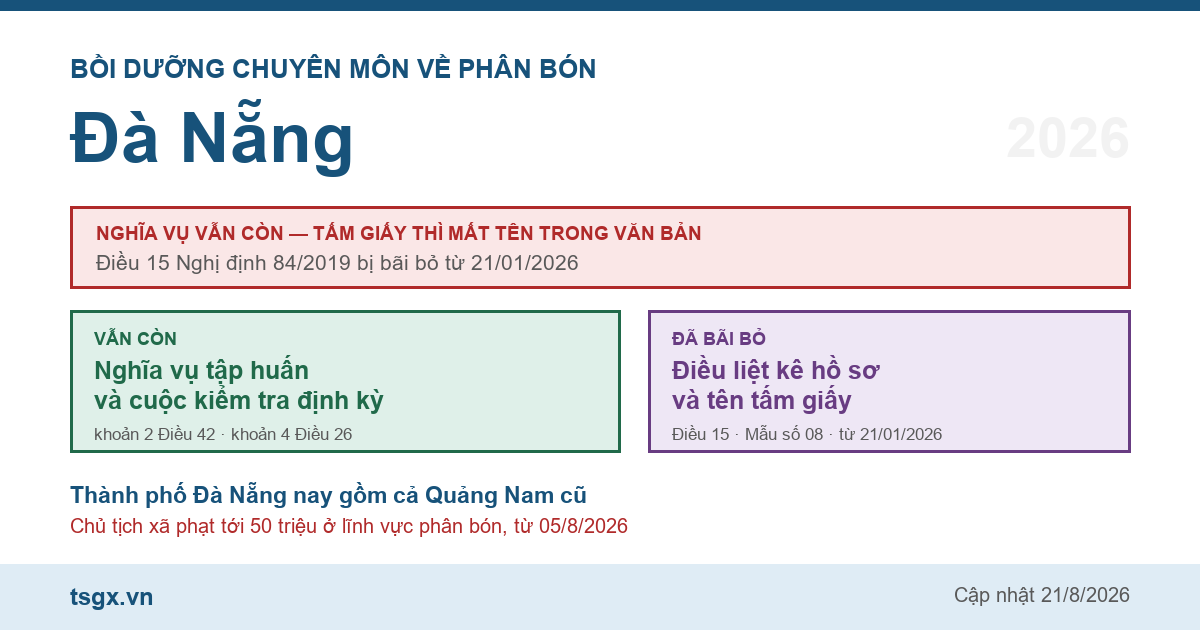 BỒI DƯỠNG CHUYÊN MÔN VỀ PHÂN BÓN

Đà Nẵng

2026

NGHĨA VỤ VẪN CÒN — TẤM GIẤY THÌ MẤT TÊN TRONG VĂN BẢN
Điều 15 Nghị định 84/2019 bị bãi bỏ từ 21/01/2026

VẪN CÒN
Nghĩa vụ tập huấn và cuộc kiểm tra định kỳ
khoản 2 Điều 42 · khoản 4 Điều 26

ĐÃ BÃI BỎ
Điều liệt kê hồ sơ và tên tấm giấy
Điều 15 · Mẫu số 08 · từ 21/01/2026

Thành phố Đà Nẵng nay gồm cả Quảng Nam cũ
Chủ tịch xã phạt tới 50 triệu ở lĩnh vực phân bón, từ 05/8/2026

tsgx.vn

Cập nhật 21/8/2026